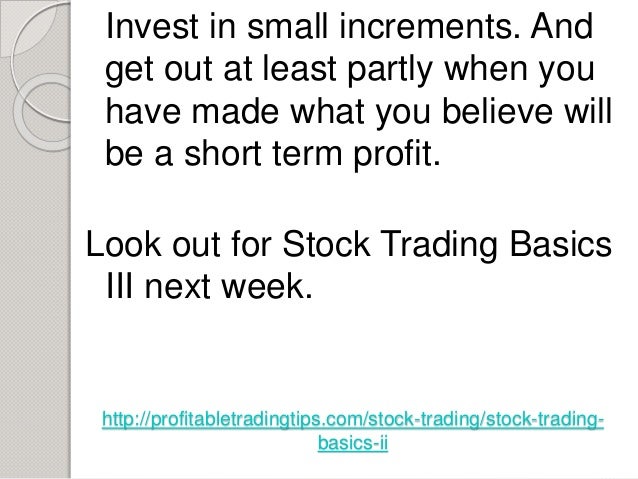 Invest in small increments. And get out at least partly when you have made what you believe will be a short term profit.

Look out for Stock Trading Basics III next week.

http://profitabletradingtips.com/stock-trading/stock-trading-basics-ii